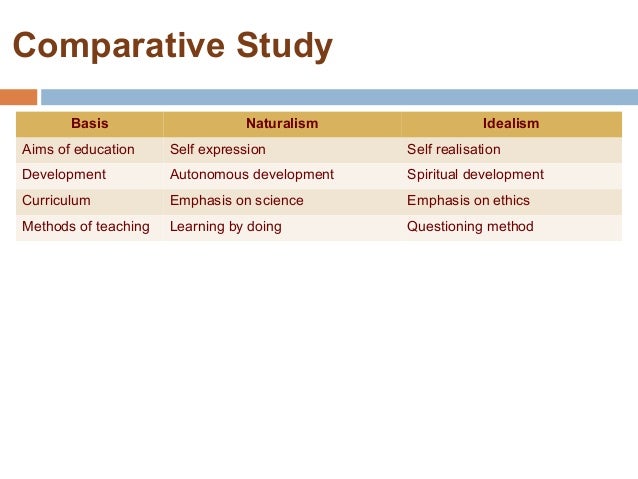 Comparative Study

| Basis | Naturalism | Idealism |
|---|---|---|
| Aims of education | Self expression | Self realisation |
| Development | Autonomous development | Spiritual development |
| Curriculum | Emphasis on science | Emphasis on ethics |
| Methods of teaching | Learning by doing | Questioning method |